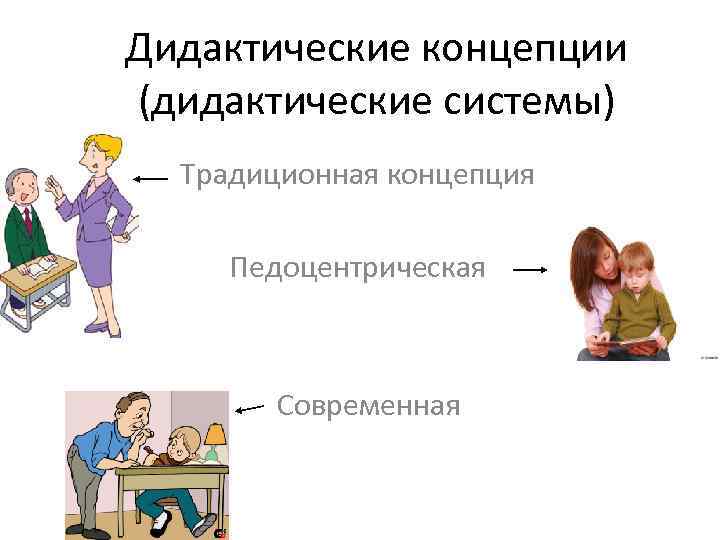 Дидактические концепции (дидактические системы)

Традиционная концепция

Педоцентрическая

Современная